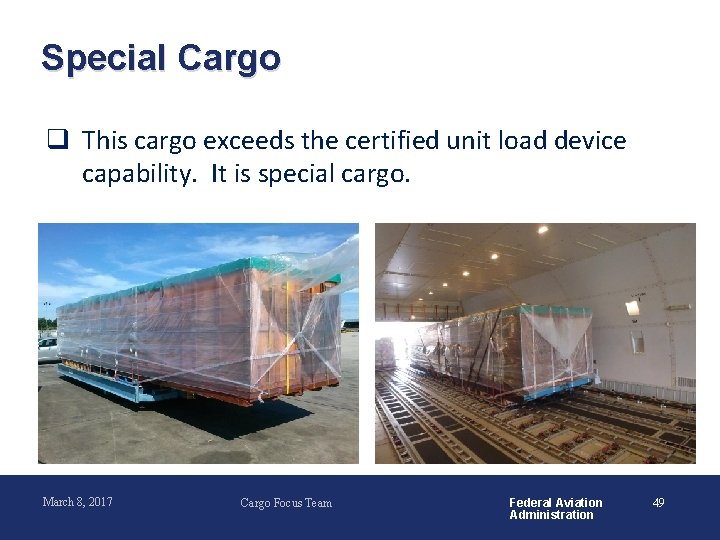 Special Cargo

❑ This cargo exceeds the certified unit load device capability. It is special cargo.

March 8, 2017

Cargo Focus Team

Federal Aviation Administration

49